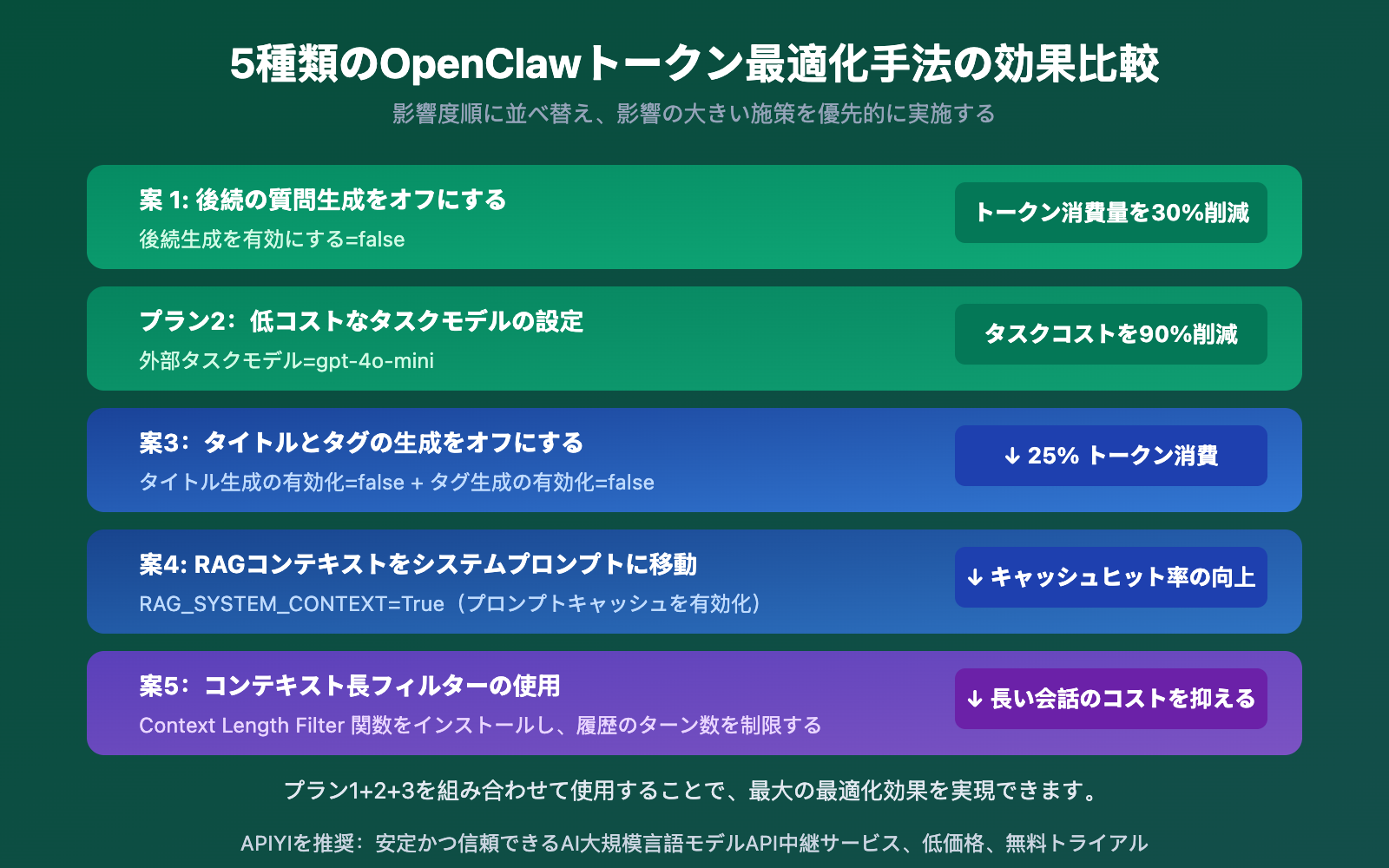 5種類のOpenClawトークン最適化手法の効果比較

影響度順に並べ替え、影響の大きい施策を優先的に実施する

案 1: 後続の質問生成をオフにする
後続生成を有効にする=false
トークン消費量を30%削減

プラン2：低コストなタスクモデルの設定
外部タスクモデル=gpt-4o-mini
タスクコストを90%削減

案3：タイトルとタグの生成をオフにする
タイトル生成の有効化=false + タグ生成の有効化=false
↓ 25% トークン消費

案4: RAGコンテキストをシステムプロンプトに移動
RAG_SYSTEM_CONTEXT=True（プロンプトキャッシュを有効化）
↓ キャッシュヒット率の向上

案5：コンテキスト長フィルターの使用
Context Length Filter 関数をインストールし、履歴のターン数を制限する
↓ 長い会話のコストを抑える

プラン1+2+3を組み合わせて使用することで、最大の最適化効果を実現できます。

APIYIを推奨：安定かつ信頼できるAI大規模言語モデルAPI中継サービス、低価格、無料トライアル